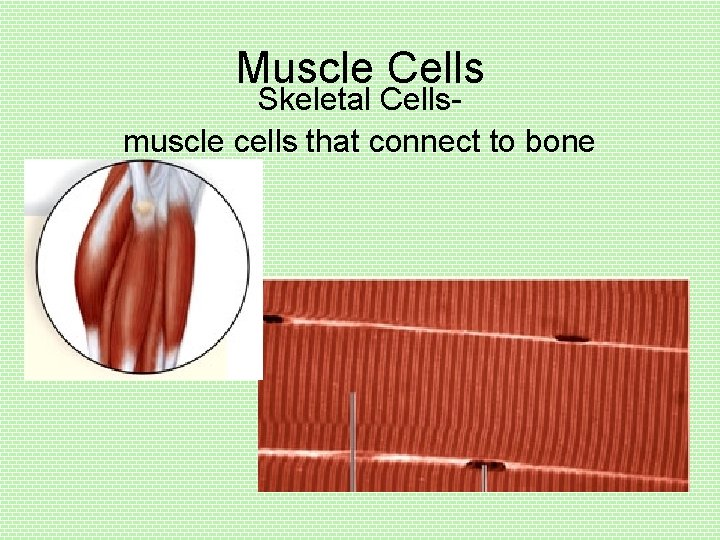 Muscle Cells
Skeletal Cells-
muscle cells that connect to bone